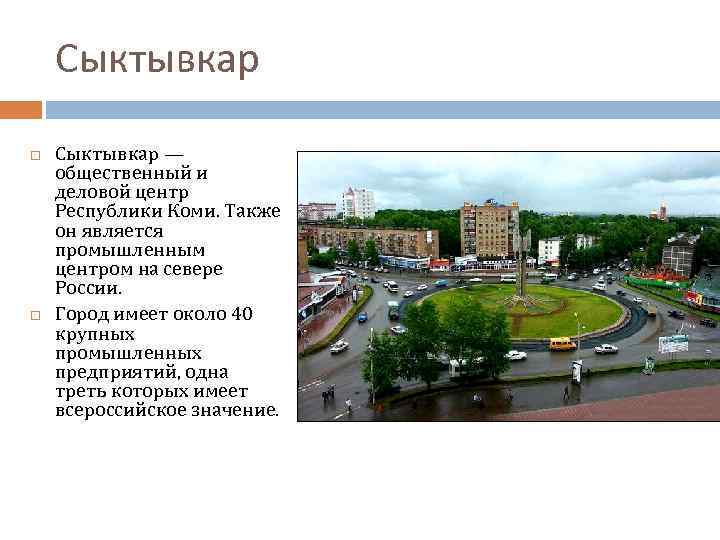 Сыктывкар

□ Сыктывкар — общественный и деловой центр Республики Коми. Также он является промышленным центром на севере России.

□ Город имеет около 40 крупных промышленных предприятий, одна треть которых имеет всероссийское значение.